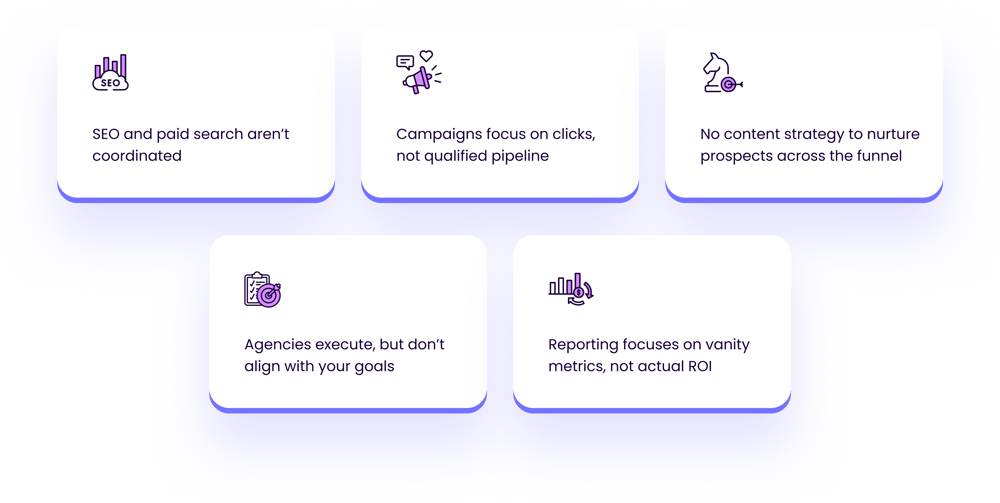 SEO

SEO and paid search aren't coordinated

Campaigns focus on clicks, not qualified pipeline

No content strategy to nurture prospects across the funnel

Agencies execute, but don't align with your goals

Reporting focuses on vanity metrics, not actual ROI